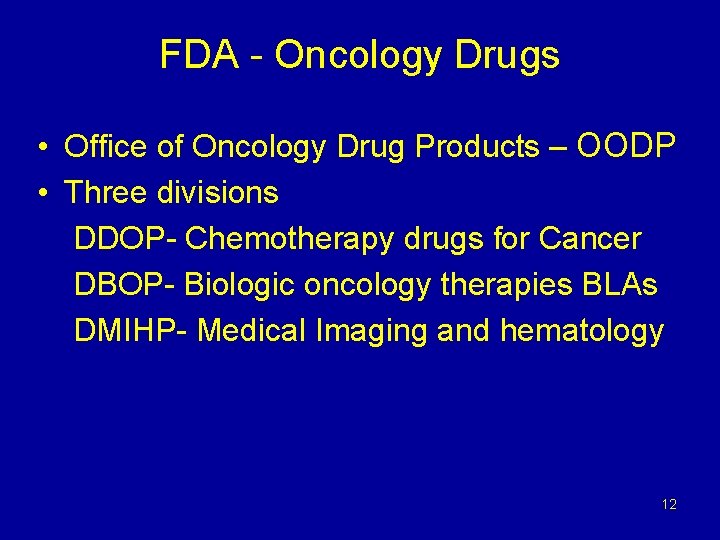 FDA - Oncology Drugs

• Office of Oncology Drug Products – OODP
• Three divisions
DDOP- Chemotherapy drugs for Cancer
DBOP- Biologic oncology therapies BLAs
DMIHP- Medical Imaging and hematology

12